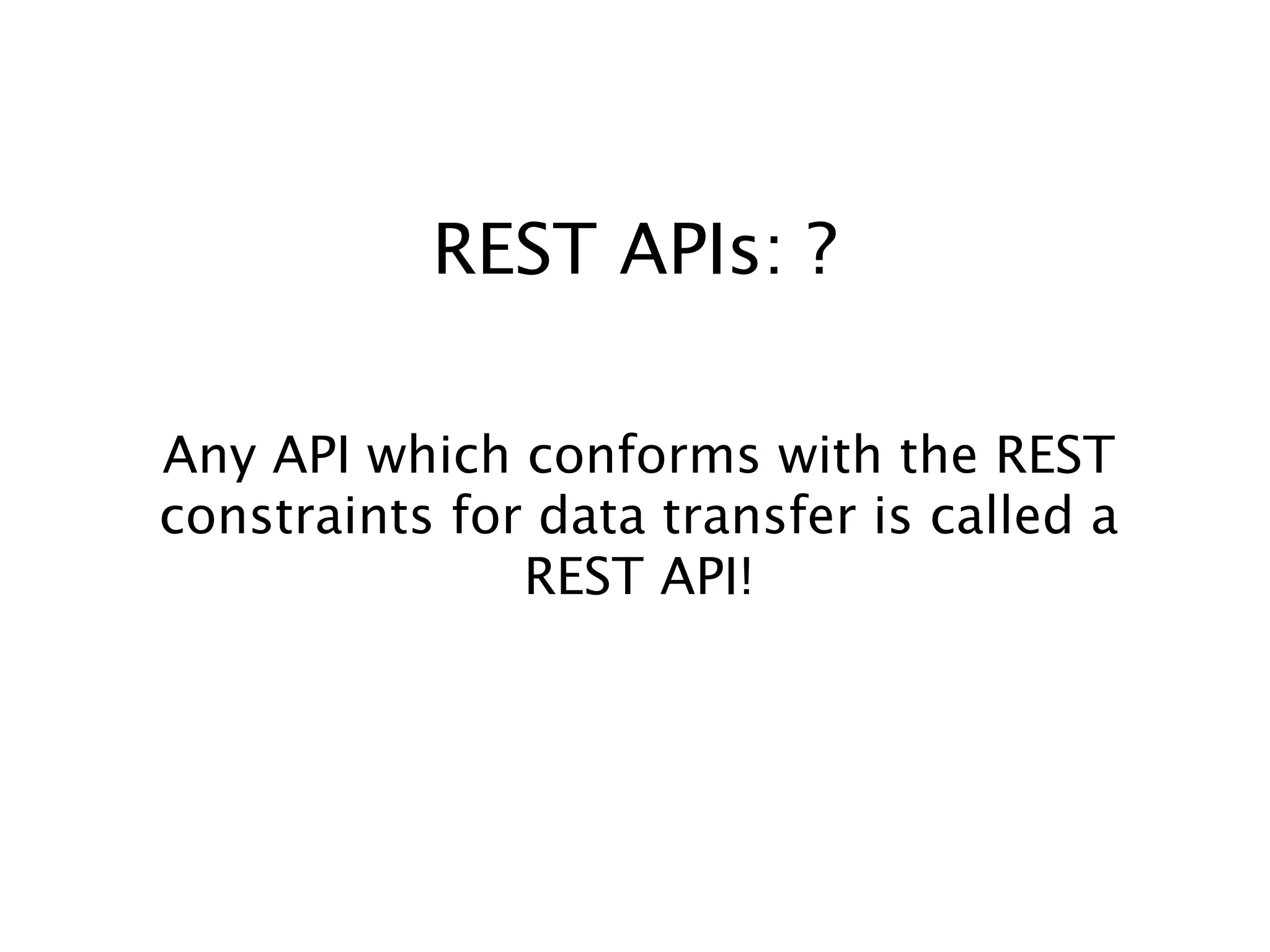 REST APIs: ?

Any API which conforms with the REST constraints for data transfer is called a REST API!